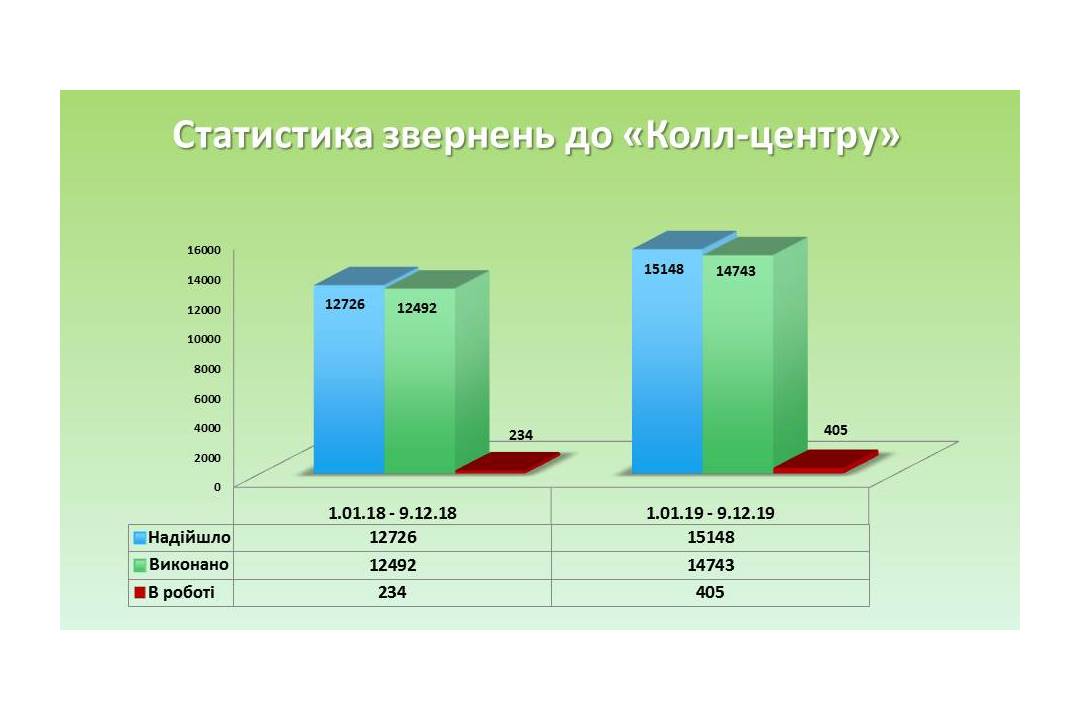 Статистика звернень до «Колл-центру»

16000
14000
12000
10000
8000
6000
4000
2000
0

12726
12492
234
15148
14743
405

| | 1.01.18 - 9.12.18 | 1.01.19 - 9.12.19 |
|---|---|---|
| Надійшло | 12726 | 15148 |
| Виконано | 12492 | 14743 |
| В роботі | 234 | 405 |